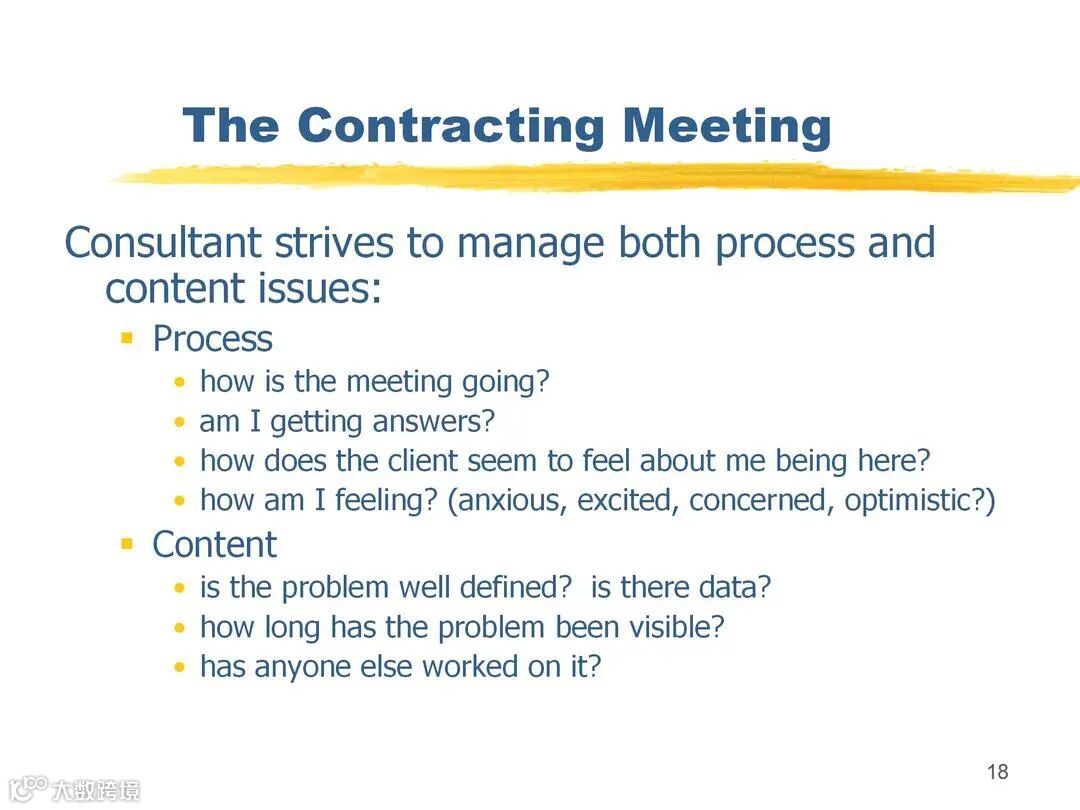 The Contracting Meeting

Consultant strives to manage both process and content issues:

- Process
  - how is the meeting going?
  - am I getting answers?
  - how does the client seem to feel about me being here?
  - how am I feeling? (anxious, excited, concerned, optimistic?)
- Content
  - is the problem well defined?  is there data?
  - how long has the problem been visible?
  - has anyone else worked on it?

18

大数跨境